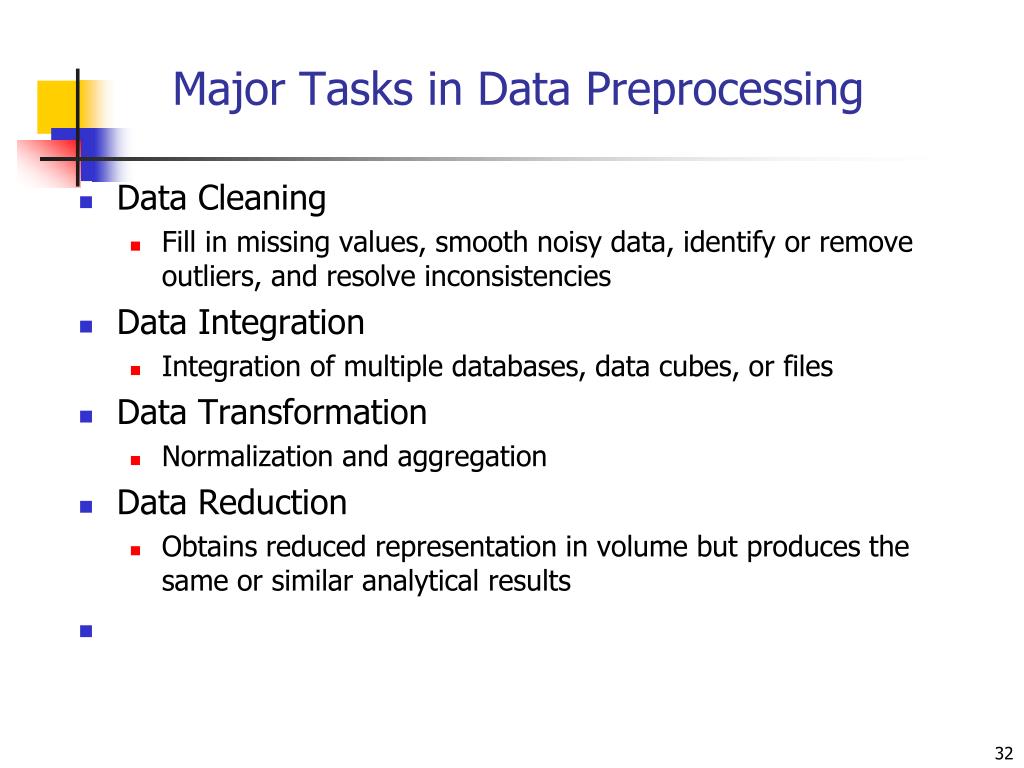 Major Tasks in Data Preprocessing

- Data Cleaning
  - Fill in missing values, smooth noisy data, identify or remove outliers, and resolve inconsistencies
- Data Integration
  - Integration of multiple databases, data cubes, or files
- Data Transformation
  - Normalization and aggregation
- Data Reduction
  - Obtains reduced representation in volume but produces the same or similar analytical results

32